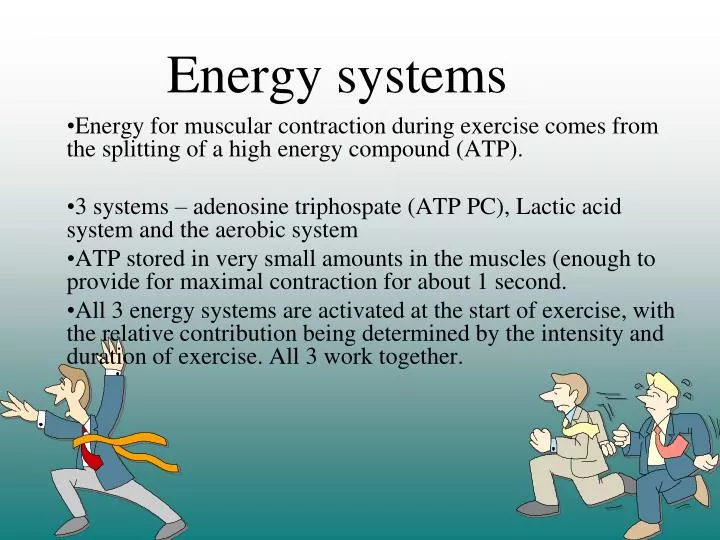 Energy systems

•Energy for muscular contraction during exercise comes from the splitting of a high energy compound (ATP).

•3 systems – adenosine triphospate (ATP PC), Lactic acid system and the aerobic system

•ATP stored in very small amounts in the muscles (enough to provide for maximal contraction for about 1 second.

•All 3 energy systems are activated at the start of exercise, with the relative contribution being determined by the intensity and duration of exercise. All 3 work together.